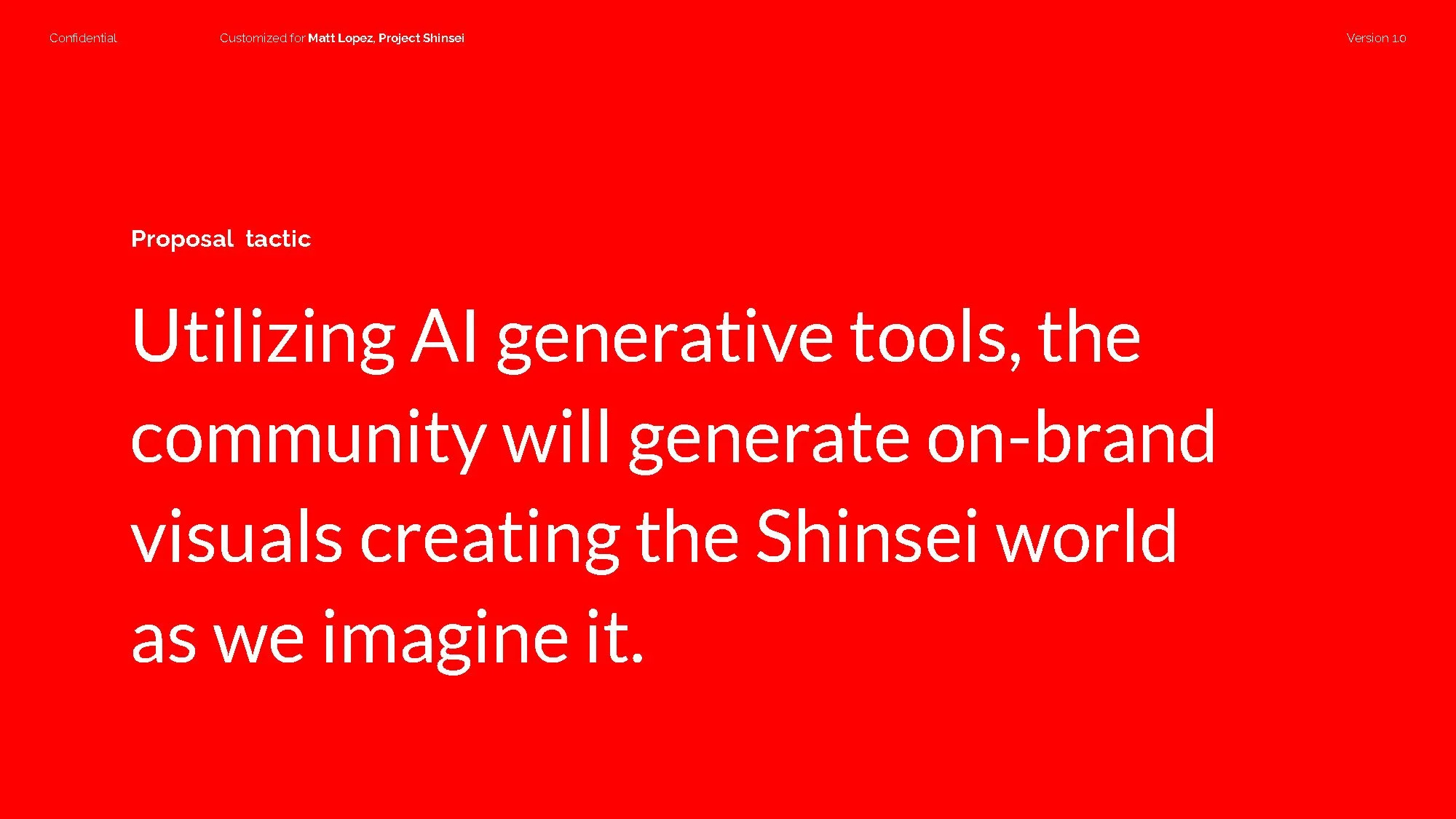 Confidential

Customized for Matt Lopez, Project Shinsei

Version 1.0

Proposal tactic

Utilizing AI generative tools, the community will generate on-brand visuals creating the Shinsei world as we imagine it.